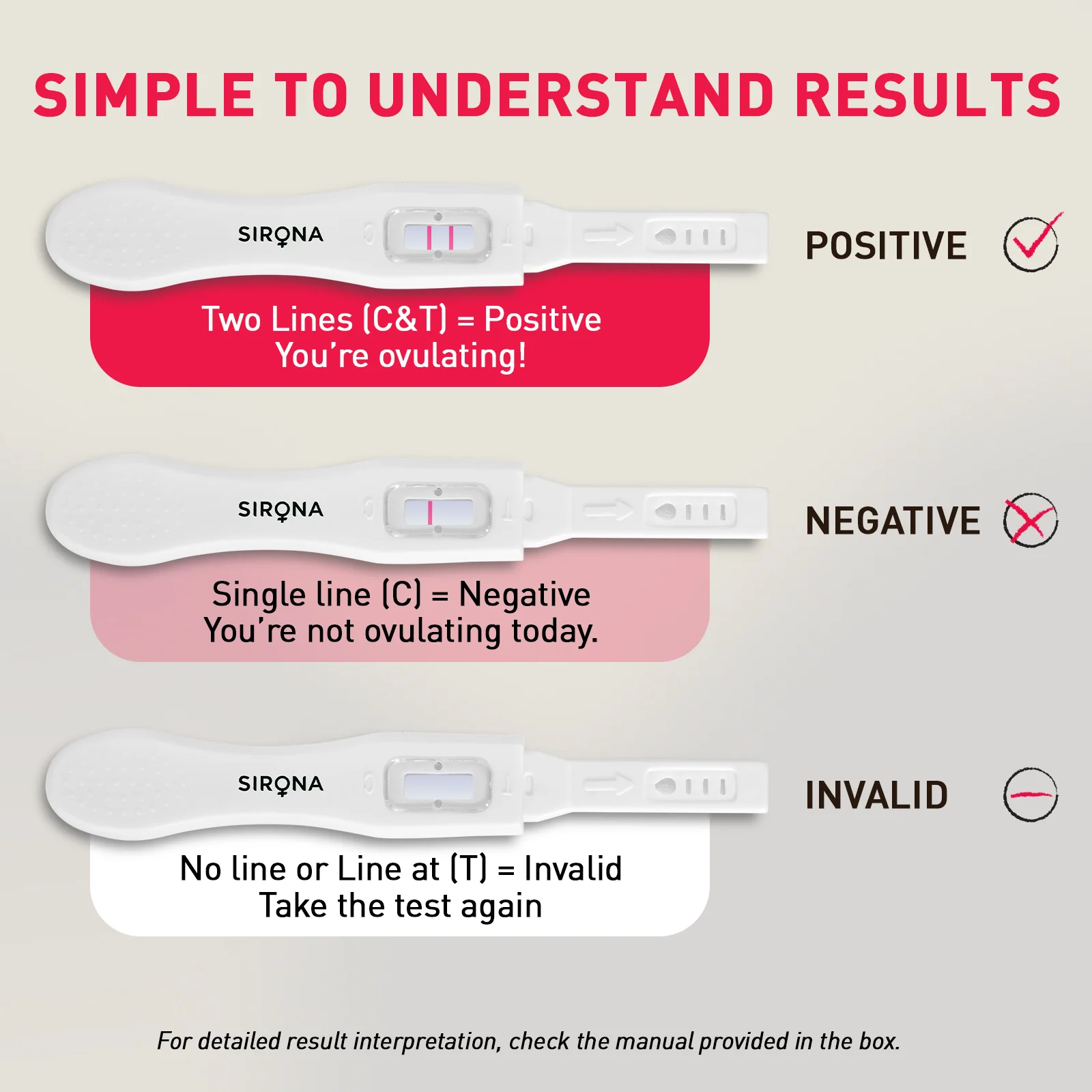 SIMPLE TO UNDERSTAND RESULTS

SIRONA

POSITIVE

Two Lines (C&T) = Positive
You're ovulating!

SIRONA

NEGATIVE

Single line (C) = Negative
You're not ovulating today.

SIRONA

INVALID

No line or Line at (T) = Invalid
Take the test again

For detailed result interpretation, check the manual provided in the box.